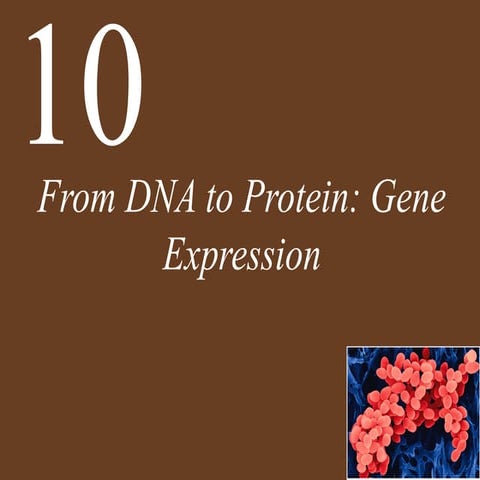 10

From DNA to Protein: Gene Expression